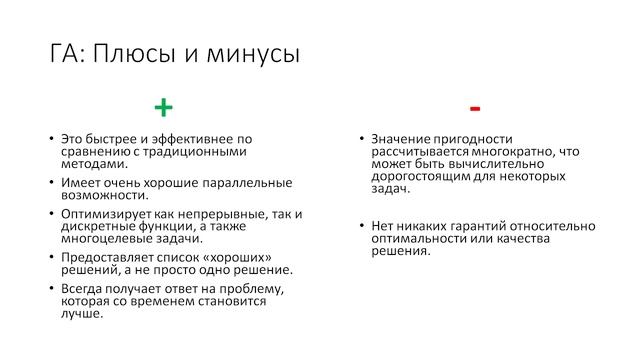 ГА: Плюсы и минусы

+

• Это быстрее и эффективнее по сравнению с традиционными методами.

• Имеет очень хорошие параллельные возможности.

• Оптимизирует как непрерывные, так и дискретные функции, а также многоцелевые задачи.

• Предоставляет список «хороших» решений, а не просто одно решение.

• Всегда получает ответ на проблему, которая со временем становится лучше.

-

• Значение пригодности рассчитывается многократно, что может быть вычислительно дорогостоящим для некоторых задач.

• Нет никаких гарантий относительно оптимальности или качества решения.